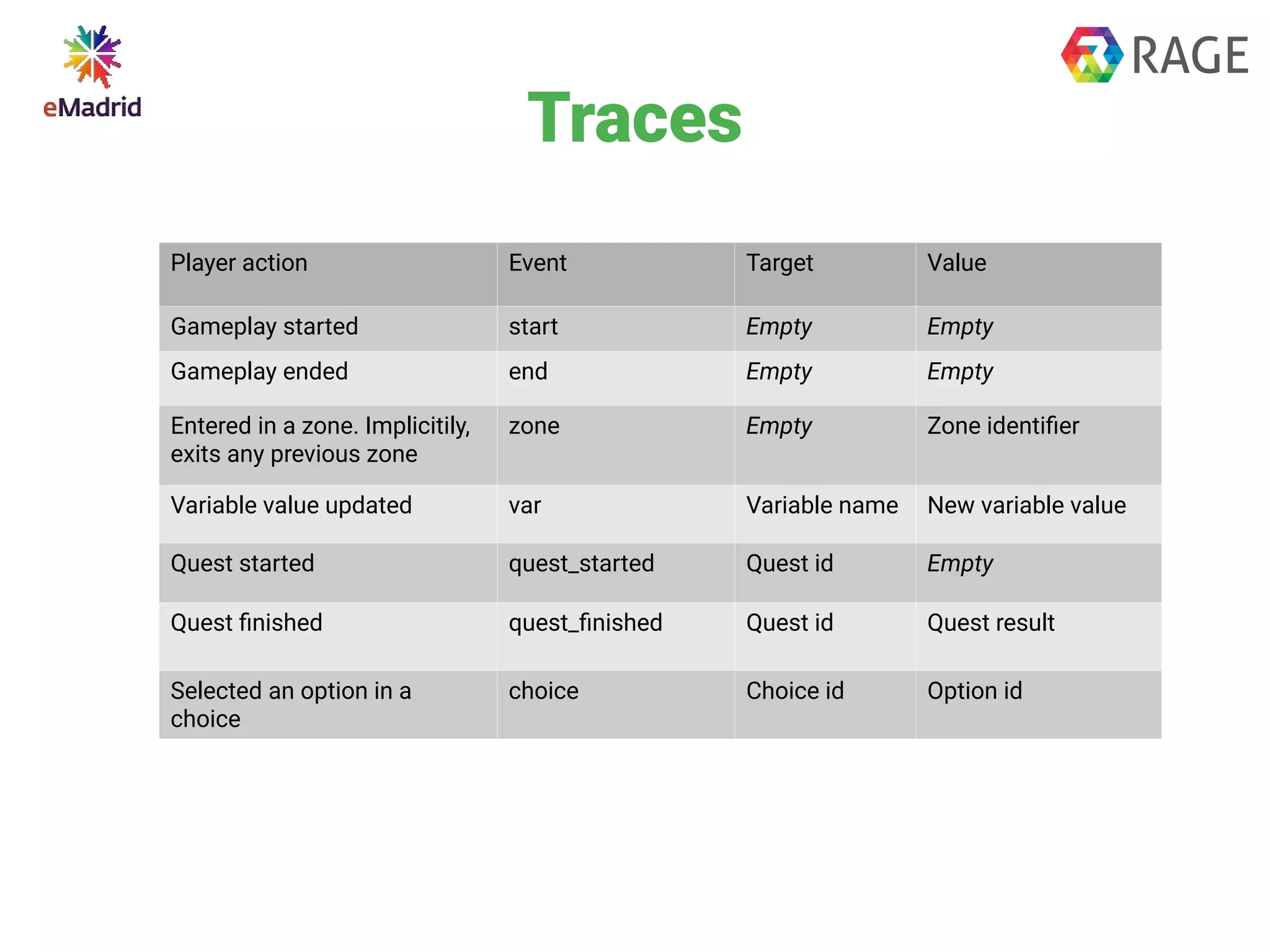 eMadrid

RAGE

Traces

| Player action | Event | Target | Value |
|---|---|---|---|
| Gameplay started | start | Empty | Empty |
| Gameplay ended | end | Empty | Empty |
| Entered in a zone. Implicitily, exits any previous zone | zone | Empty | Zone identifier |
| Variable value updated | var | Variable name | New variable value |
| Quest started | quest_started | Quest id | Empty |
| Quest finished | quest_finished | Quest id | Quest result |
| Selected an option in a choice | choice | Choice id | Option id |